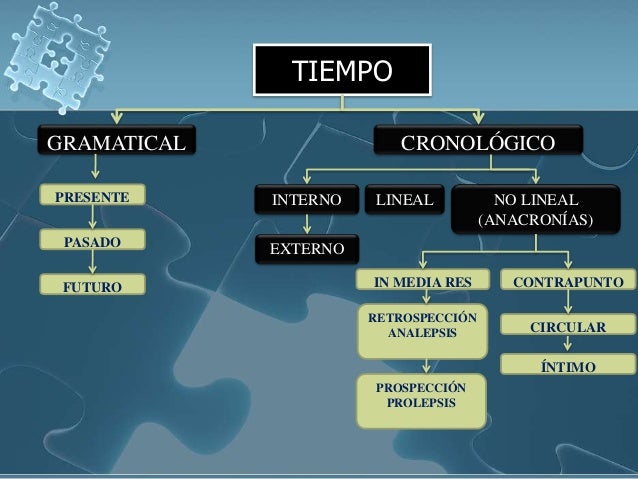 TIEMPO

GRAMATICAL

PRESENTE

PASADO

FUTURO

CRONOLÓGICO

INTERNO

EXTERNO

LINEAL

NO LINEAL (ANACRONÍAS)

IN MEDIA RES

RETROSPECCIÓN ANALEPSIS

PROSPECCIÓN PROLEPSIS

CONTRAPUNTO

CIRCULAR

ÍNTIMO